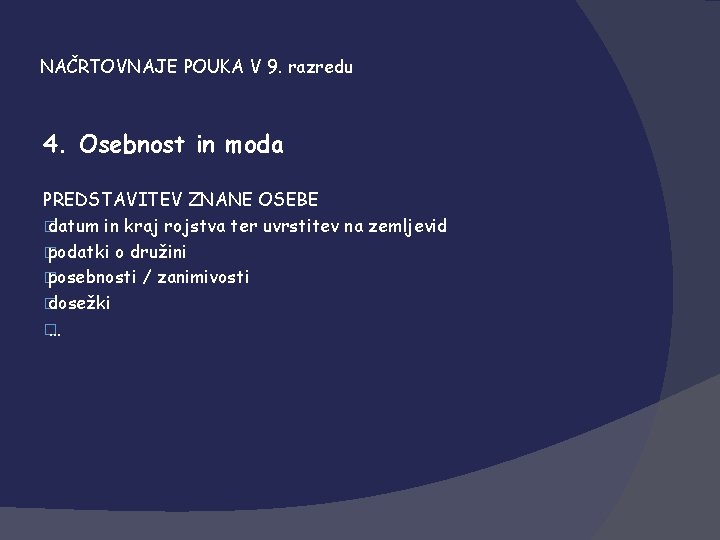 NAČRTOVNAJE POUKA V 9. razredu

4. Osebnost in moda

PREDSTAVITEV ZNANE OSEBE
datum in kraj rojstva ter uvrstitev na zemljevid
podatki o družini
posebnosti / zanimivosti
dosežki
...